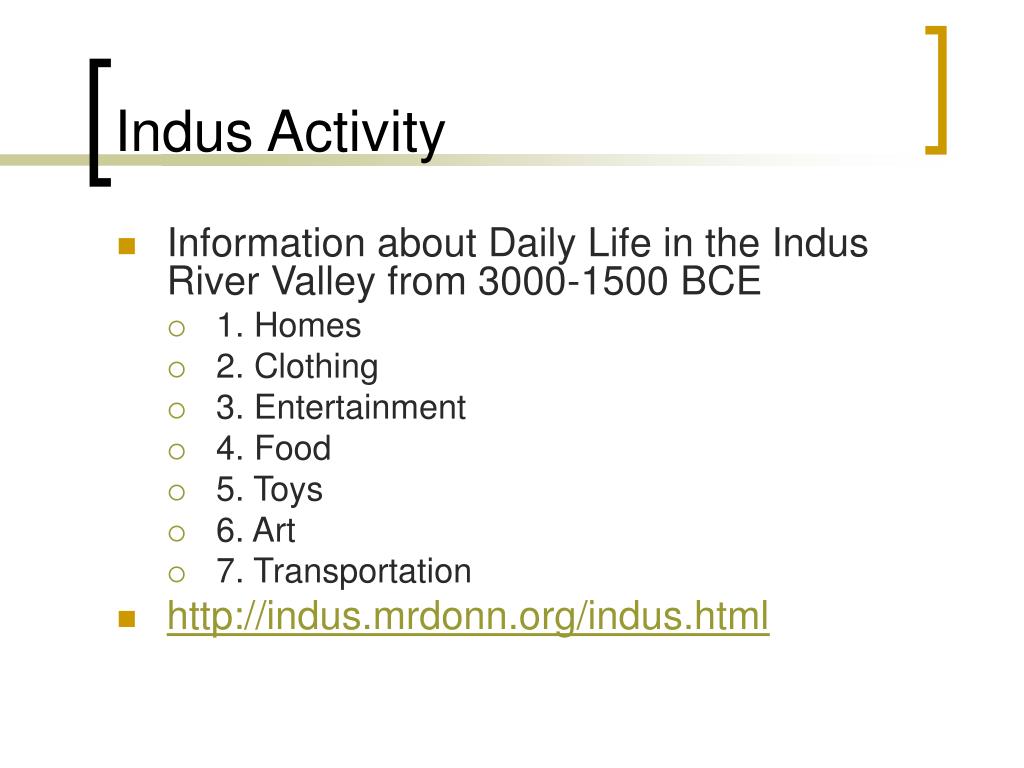 Indus Activity

Information about Daily Life in the Indus River Valley from 3000-1500 BCE

1. Homes
2. Clothing
3. Entertainment
4. Food
5. Toys
6. Art
7. Transportation

http://indus.mrdonn.org/indus.html